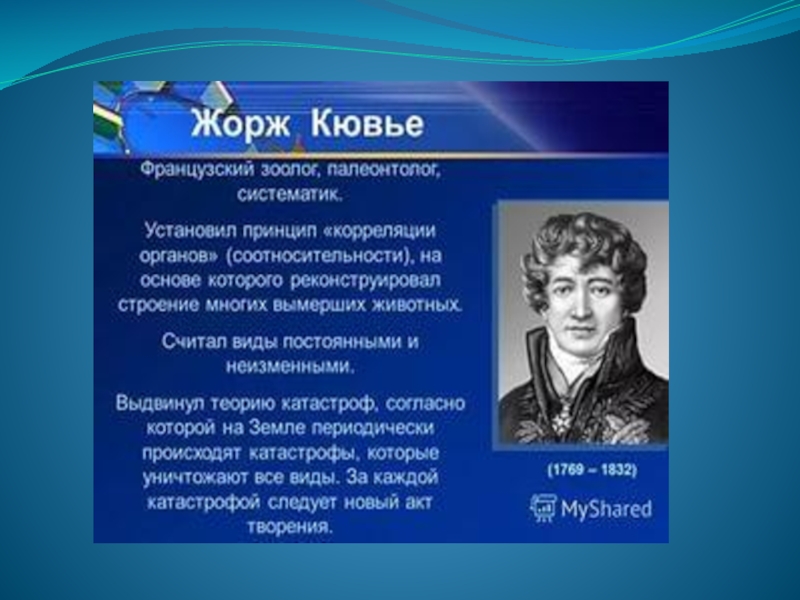 Жорж Кювье

Французский зоолог, палеонтолог, систематик.

Установил принцип «корреляции органов» (соотносительности), на основе которого реконструировал строение многих вымерших животных.

Считал виды постоянными и неизменными.

Выдвинул теорию катастроф, согласно которой на Земле периодически происходят катастрофы, которые уничтожают все виды. За каждой катастрофой следует новый акт творения.

(1769 – 1832)

MyShared